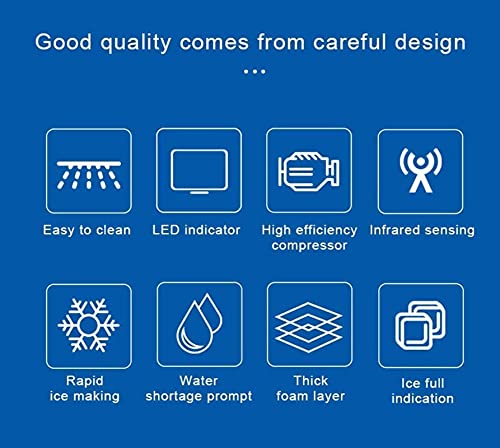 Good quality comes from careful design

...

Easy to clean

LED indicator

High efficiency compressor

Infrared sensing

Rapid ice making

Water shortage prompt

Thick foam layer

Ice full indication